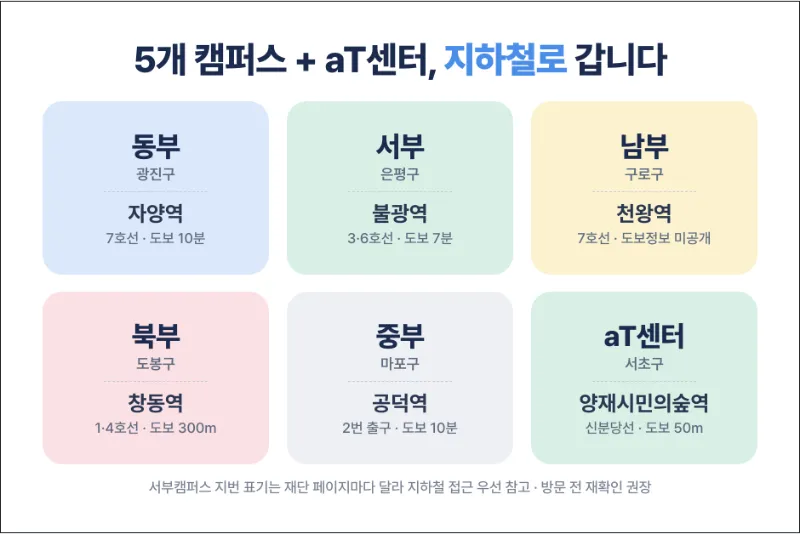 5개 캠퍼스 + aT센터, 지하철로 갑니다

동부
광진구
자양역
7호선 · 도보 10분

서부
은평구
불광역
3·6호선 · 도보 7분

남부
구로구
천왕역
7호선 · 도보정보 미공개

북부
도봉구
창동역
1·4호선 · 도보 300m

중부
마포구
공덕역
2번 출구 · 도보 10분

aT센터
서초구
양재시민의숲역
신분당선 · 도보 50m

서부캠퍼스 지번 표기는 재단 페이지마다 달라 지하철 접근 우선 참고 · 방문 전 재확인 권장